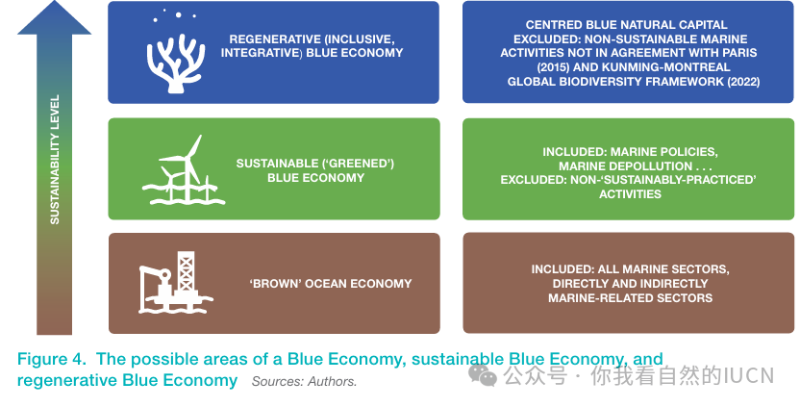 SUSTAINABILITY LEVEL

REGENERATIVE (INCLUSIVE, INTEGRATIVE) BLUE ECONOMY

CENTRED BLUE NATURAL CAPITAL
EXCLUDED: NON-SUSTAINABLE MARINE ACTIVITIES NOT IN AGREEMENT WITH PARIS (2015) AND KUNMING-MONTREAL GLOBAL BIODIVERSITY FRAMEWORK (2022)

SUSTAINABLE ('GREENED') BLUE ECONOMY

INCLUDED: MARINE POLICIES, MARINE DEPOLLUTION . . .
EXCLUDED: NON-'SUSTAINABLY-PRACTICED' ACTIVITIES

'BROWN' OCEAN ECONOMY

INCLUDED: ALL MARINE SECTORS, DIRECTLY AND INDIRECTLY MARINE-RELATED SECTORS

Figure 4. The possible areas of a Blue Economy, sustainable Blue Economy, and regenerative Blue Economy Sources: Authors.

公众号 · 你我看自然的IUCN